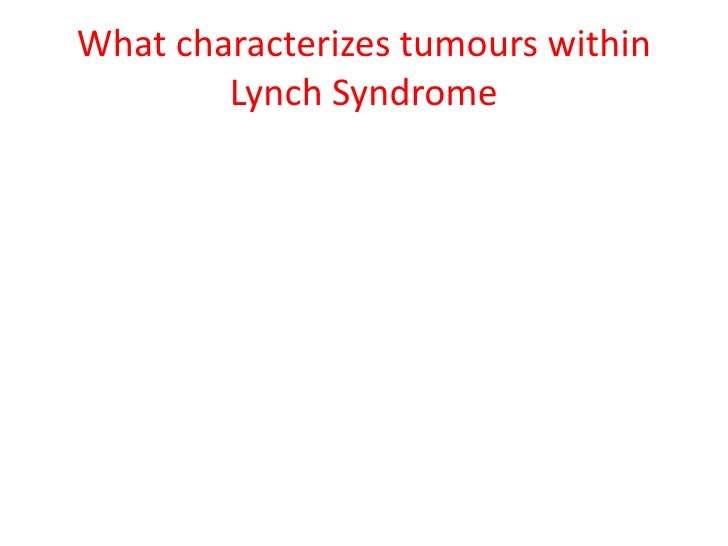 What characterizes tumours within Lynch Syndrome